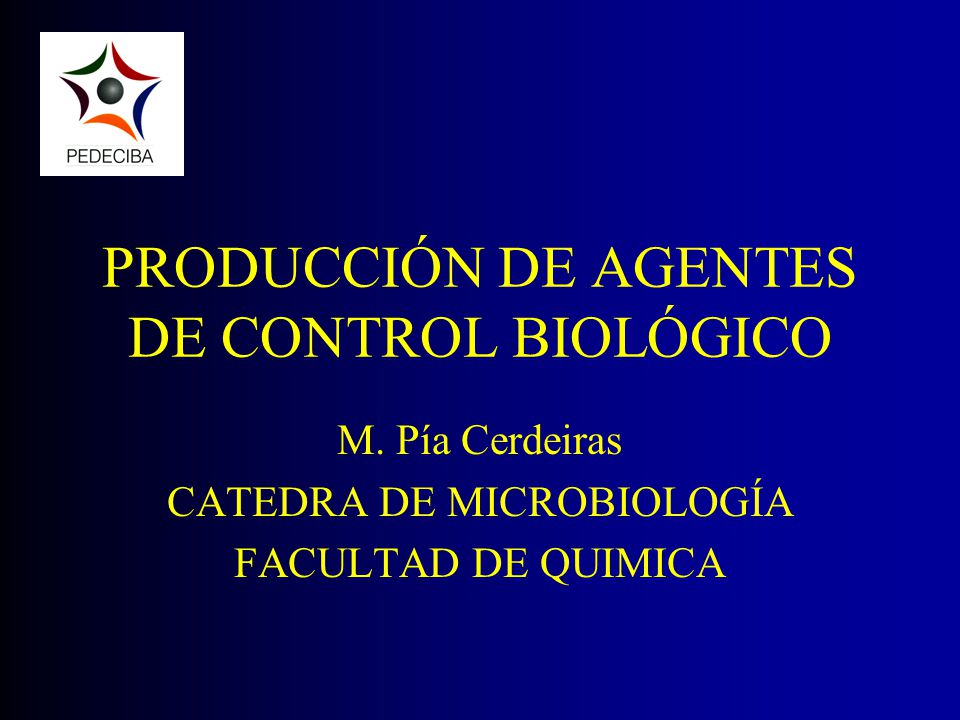 PEDECIBA

PRODUCCIÓN DE AGENTES DE CONTROL BIOLÓGICO

M. Pía Cerdeiras
CATEDRA DE MICROBIOLOGÍA
FACULTAD DE QUIMICA